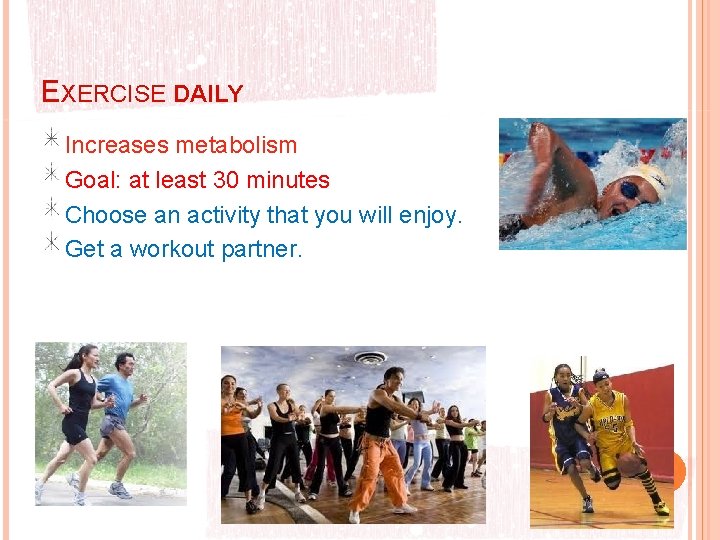 EXERCISE DAILY

Increases metabolism

Goal: at least 30 minutes

Choose an activity that you will enjoy.

Get a workout partner.